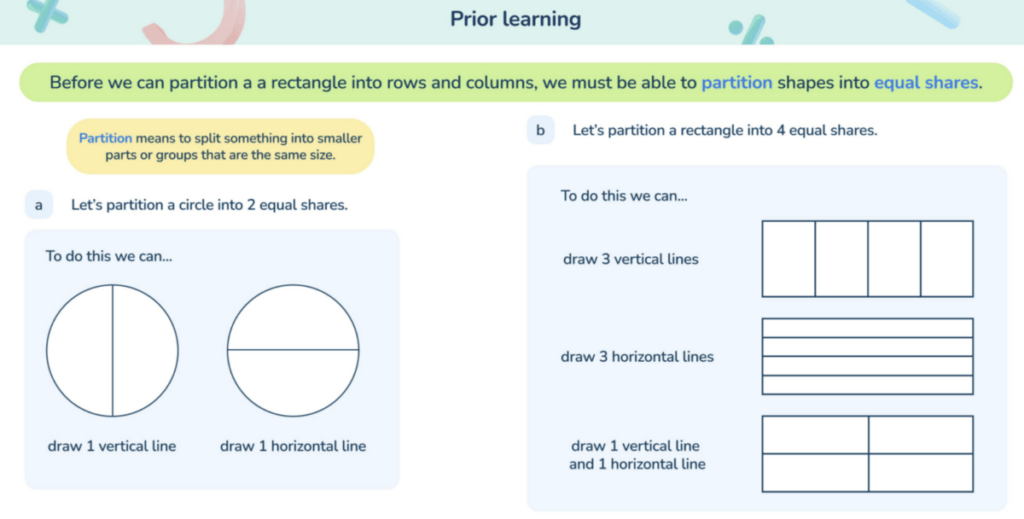 Prior learning

Before we can partition a a rectangle into rows and columns, we must be able to partition shapes into equal shares.

Partition means to split something into smaller parts or groups that are the same size.

a Let's partition a circle into 2 equal shares.

To do this we can...

draw 1 vertical line

draw 1 horizontal line

b Let's partition a rectangle into 4 equal shares.

To do this we can...

draw 3 vertical lines

draw 3 horizontal lines

draw 1 vertical line and 1 horizontal line